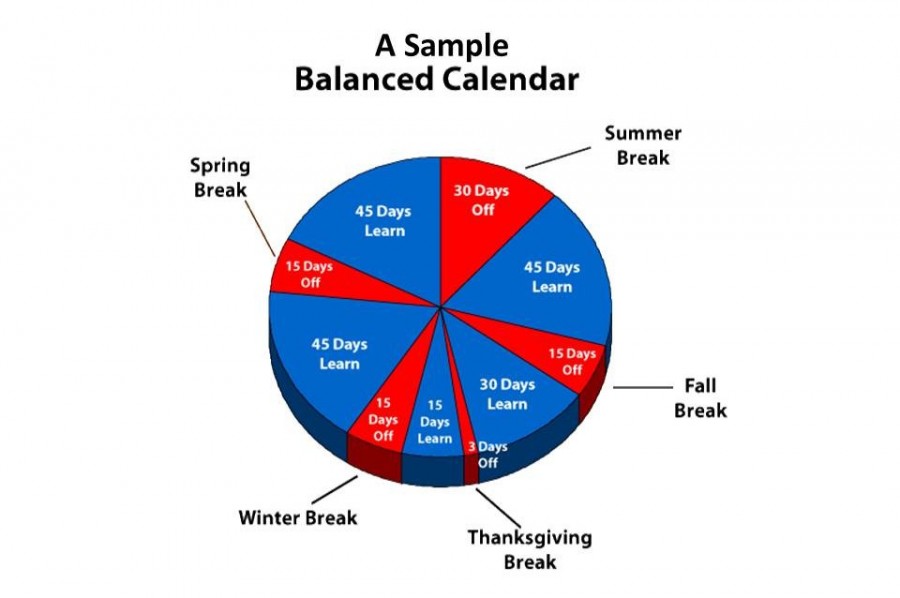 A Sample
Balanced Calendar

Summer Break

30 Days Off

45 Days Learn

15 Days Off

Fall Break

30 Days Learn

3 Days Off

Thanksgiving Break

15 Days Learn

15 Days Off

Winter Break

45 Days Learn

15 Days Off

Spring Break

45 Days Learn